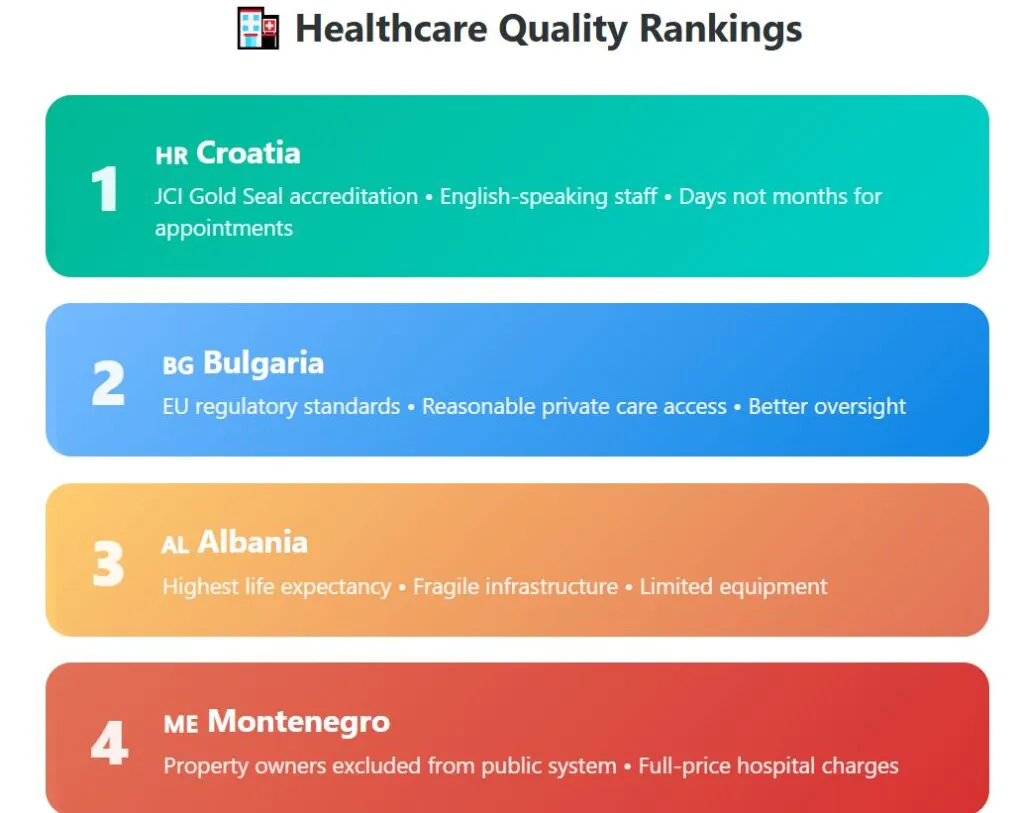 Healthcare Quality Rankings

1
HR Croatia
JCI Gold Seal accreditation • English-speaking staff • Days not months for appointments

2
BG Bulgaria
EU regulatory standards • Reasonable private care access • Better oversight

3
AL Albania
Highest life expectancy • Fragile infrastructure • Limited equipment

4
ME Montenegro
Property owners excluded from public system • Full-price hospital charges